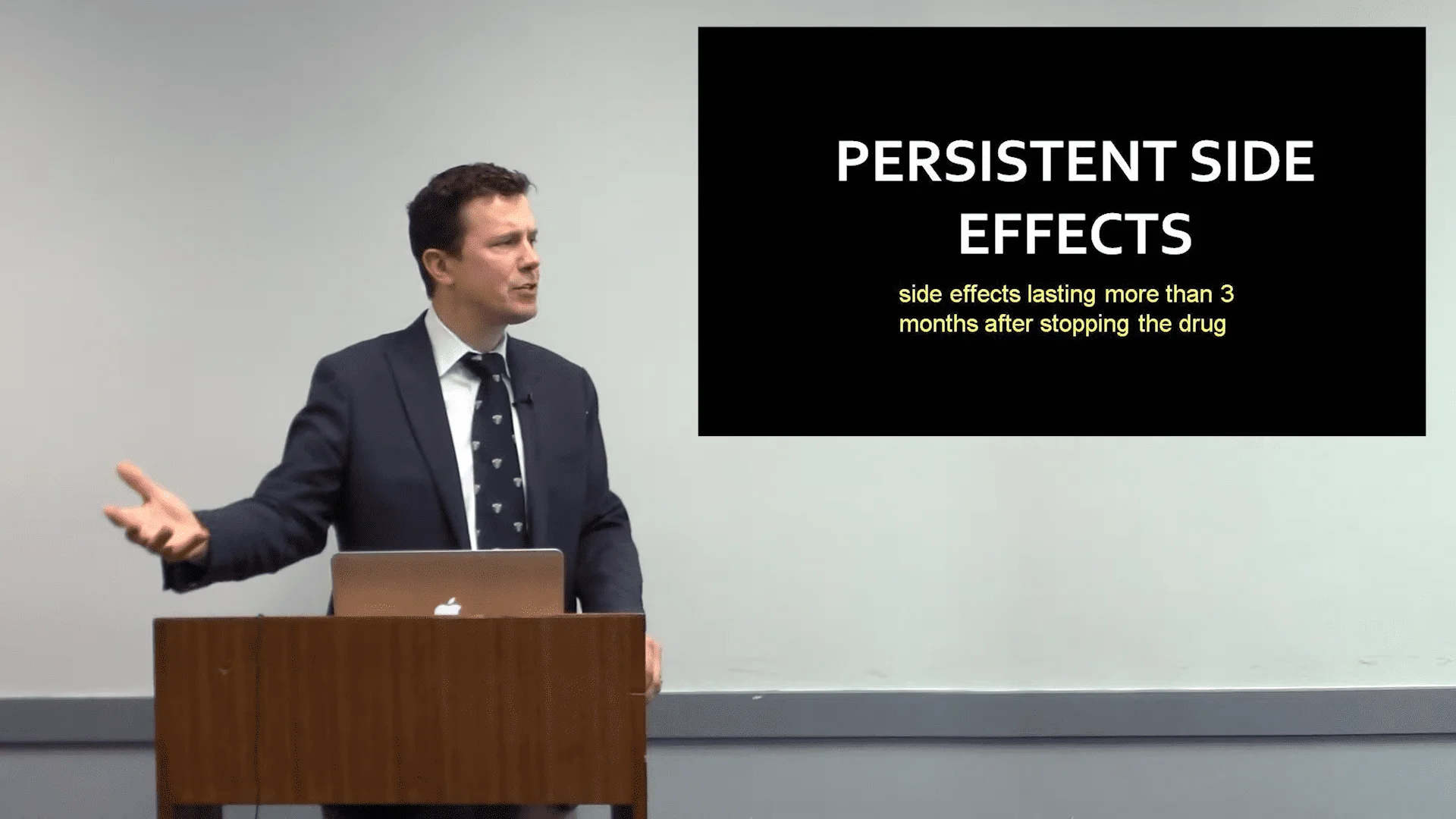 PERSISTENT SIDE EFFECTS

side effects lasting more than 3 months after stopping the drug